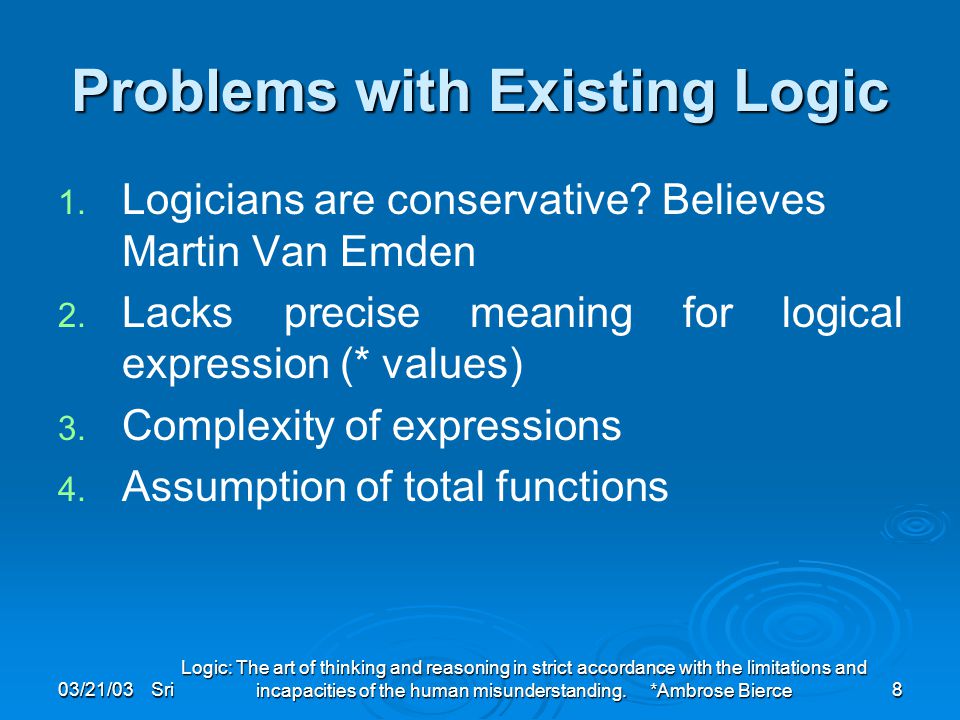 Problems with Existing Logic

1. Logicians are conservative? Believes Martin Van Emden
2. Lacks precise meaning for logical expression (* values)
3. Complexity of expressions
4. Assumption of total functions

03/21/03 Sri

Logic: The art of thinking and reasoning in strict accordance with the limitations and incapacities of the human misunderstanding. *Ambrose Bierce

8